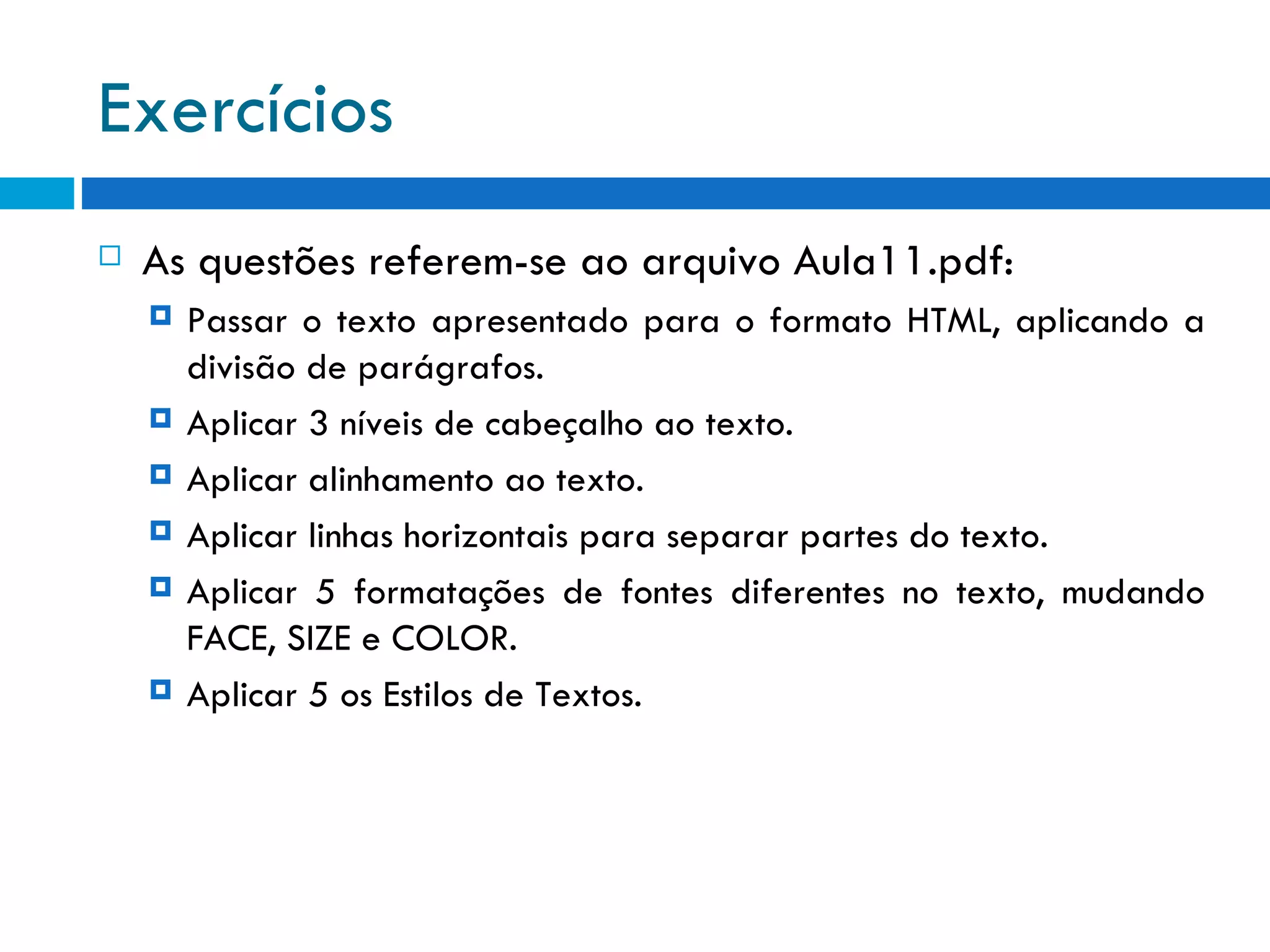 Exercícios

As questões referem-se ao arquivo Aula11.pdf:

Passar o texto apresentado para o formato HTML, aplicando a divisão de parágrafos.

Aplicar 3 níveis de cabeçalho ao texto.

Aplicar alinhamento ao texto.

Aplicar linhas horizontais para separar partes do texto.

Aplicar 5 formatações de fontes diferentes no texto, mudando FACE, SIZE e COLOR.

Aplicar 5 os Estilos de Textos.